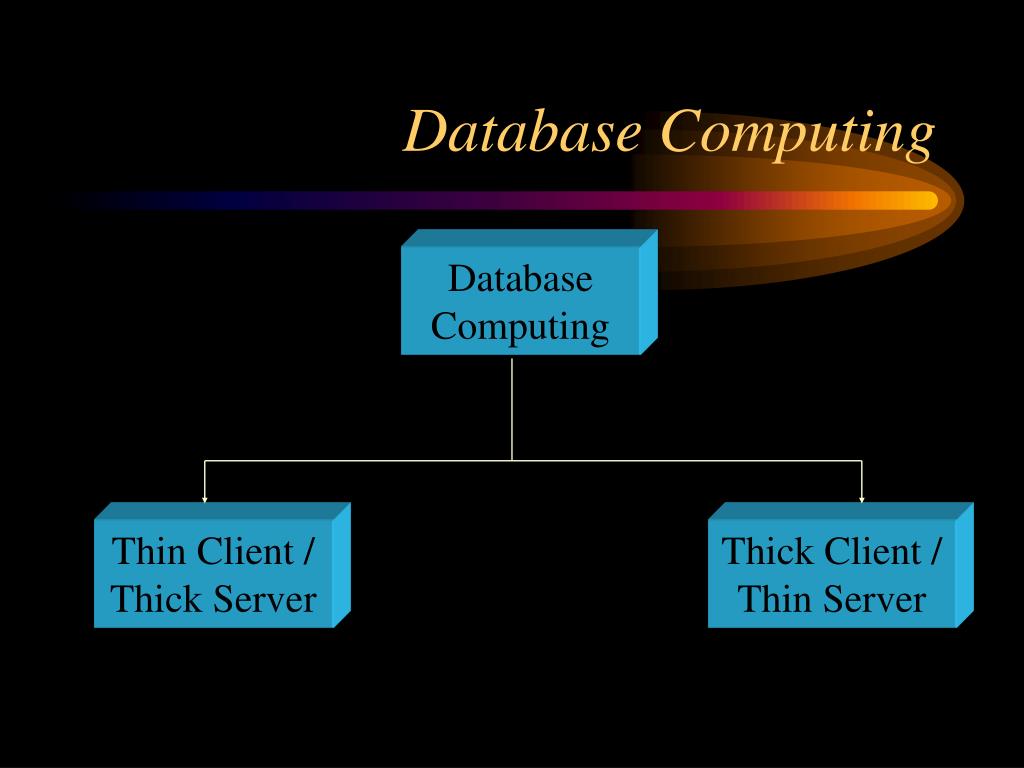 Database Computing

Database Computing

Thin Client / Thick Server

Thick Client / Thin Server